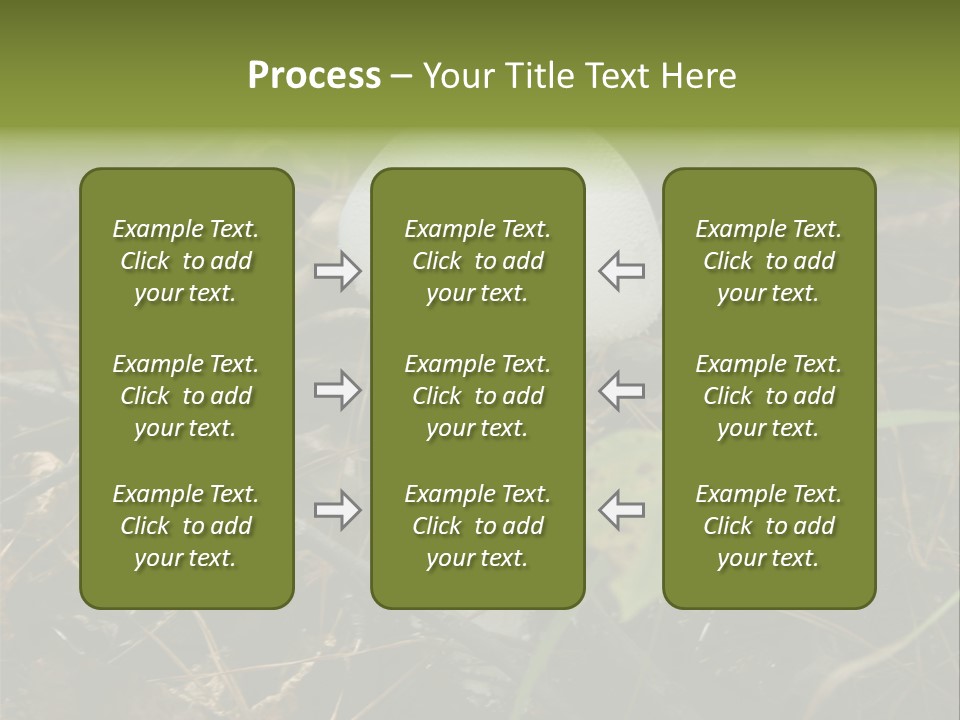 Process – Your Title Text Here

Example Text. Click to add your text.

Example Text. Click to add your text.

Example Text. Click to add your text.

Example Text. Click to add your text.

Example Text. Click to add your text.

Example Text. Click to add your text.

Example Text. Click to add your text.

Example Text. Click to add your text.

Example Text. Click to add your text.